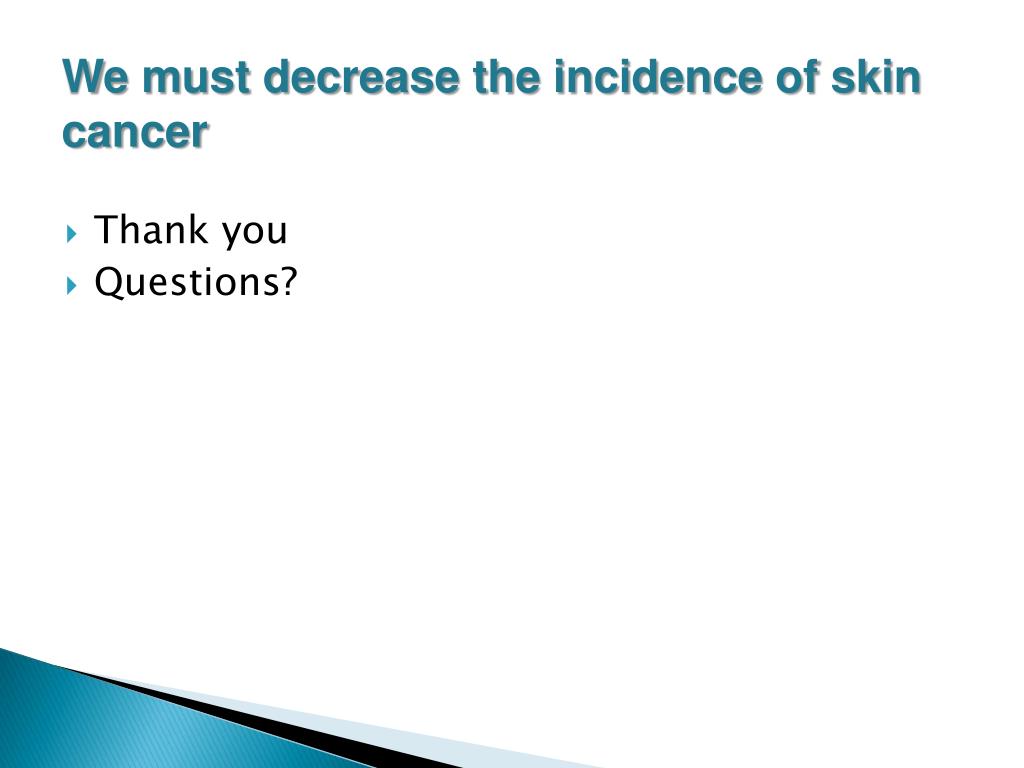 We must decrease the incidence of skin cancer

Thank you
Questions?